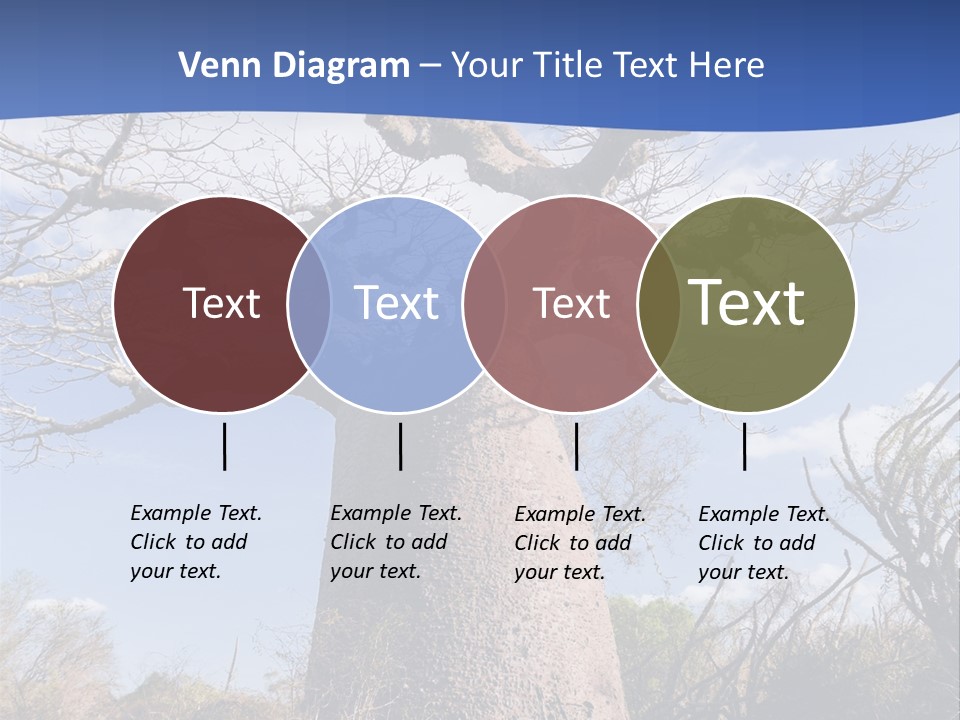 Venn Diagram – Your Title Text Here

Text

Text

Text

Text

Example Text. Click to add your text.

Example Text. Click to add your text.

Example Text. Click to add your text.

Example Text. Click to add your text.